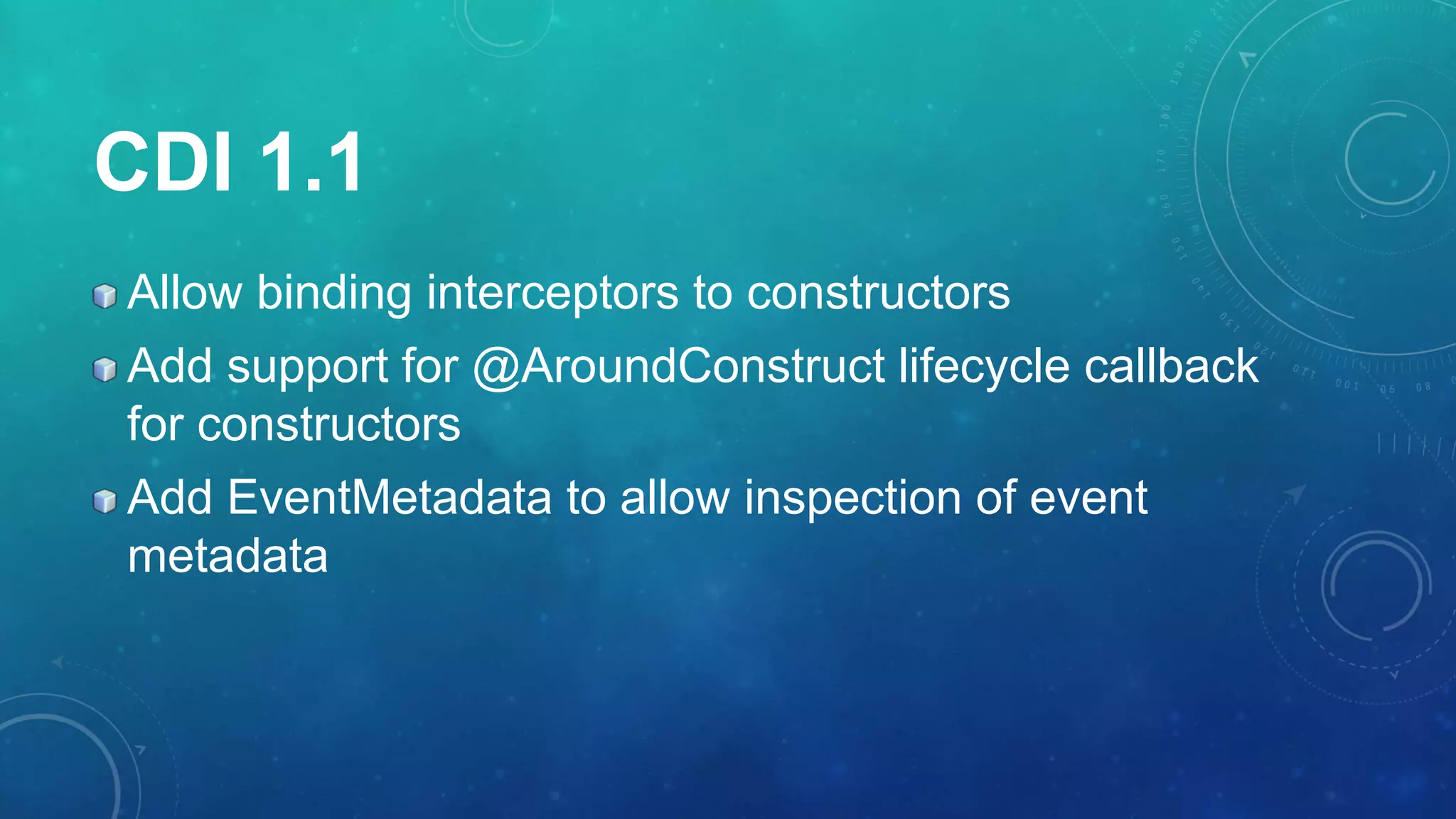 CDI 1.1

Allow binding interceptors to constructors

Add support for @AroundConstruct lifecycle callback for constructors

Add EventMetadata to allow inspection of event metadata